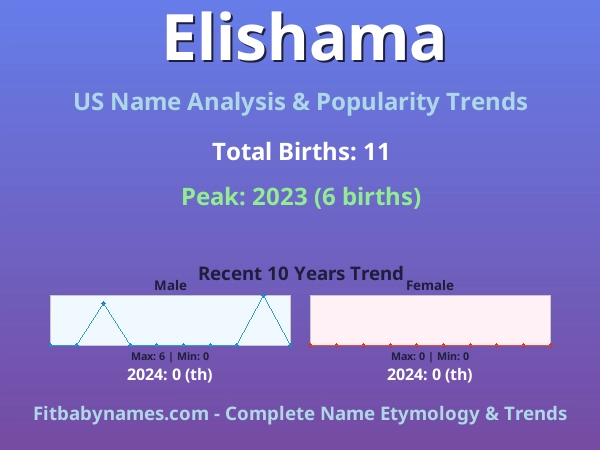 Elishama

US Name Analysis & Popularity Trends

Total Births: 11

Peak: 2023 (6 births)

Recent 10 Years Trend

Male

Max: 6 | Min: 0

2024: 0 (th)

Female

Max: 0 | Min: 0

2024: 0 (th)

Fitbabynames.com - Complete Name Etymology & Trends